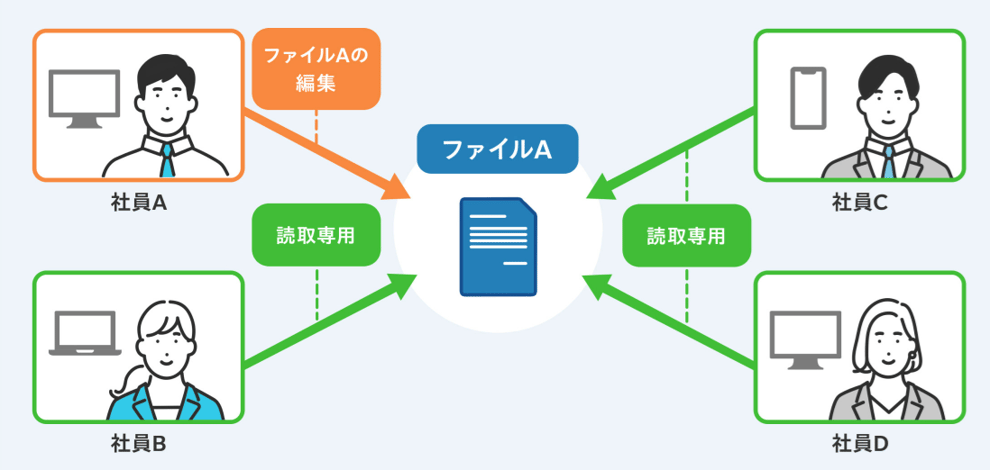 ファイルAの編集

社員A

ファイルA

社員C

読取専用

読取専用

社員B

社員D